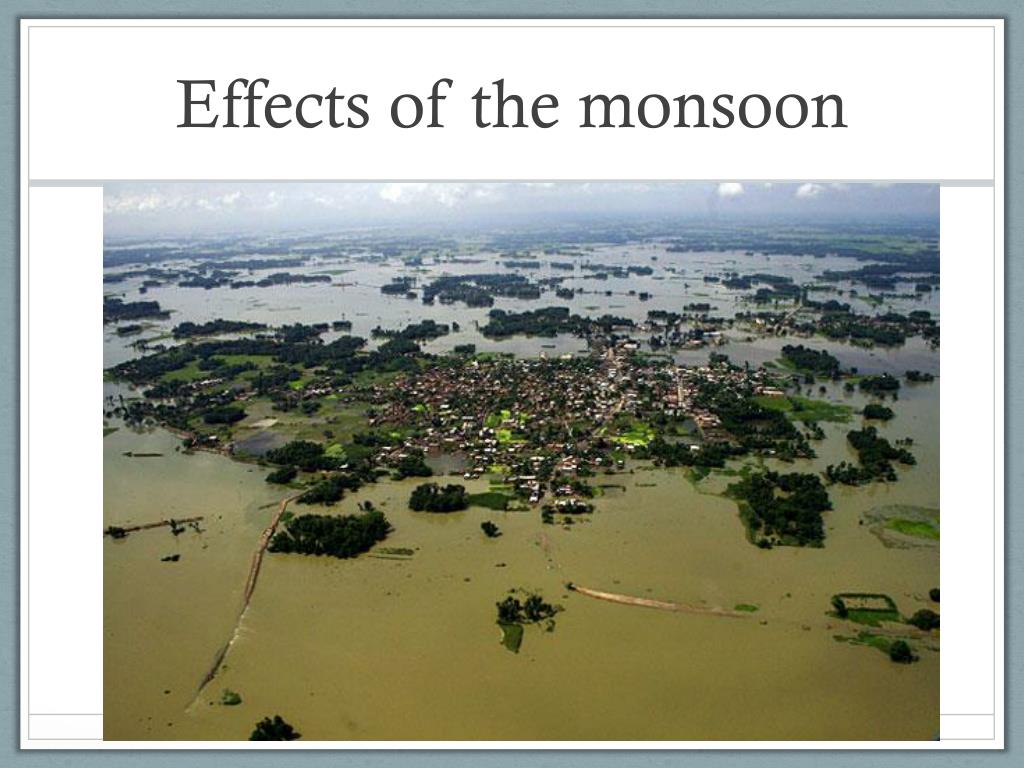 Effects of the monsoon